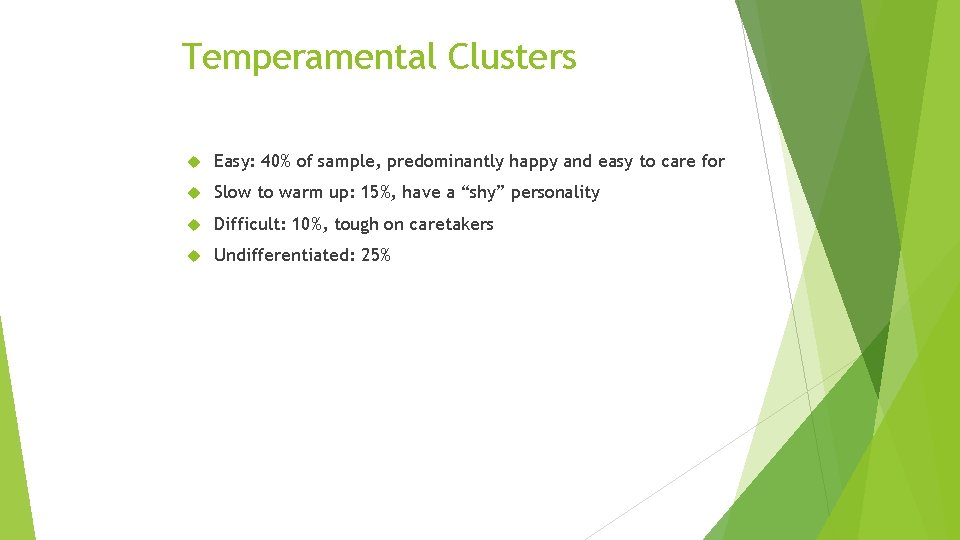 Temperamental Clusters

Easy: 40% of sample, predominantly happy and easy to care for

Slow to warm up: 15%, have a “shy” personality

Difficult: 10%, tough on caretakers

Undifferentiated: 25%